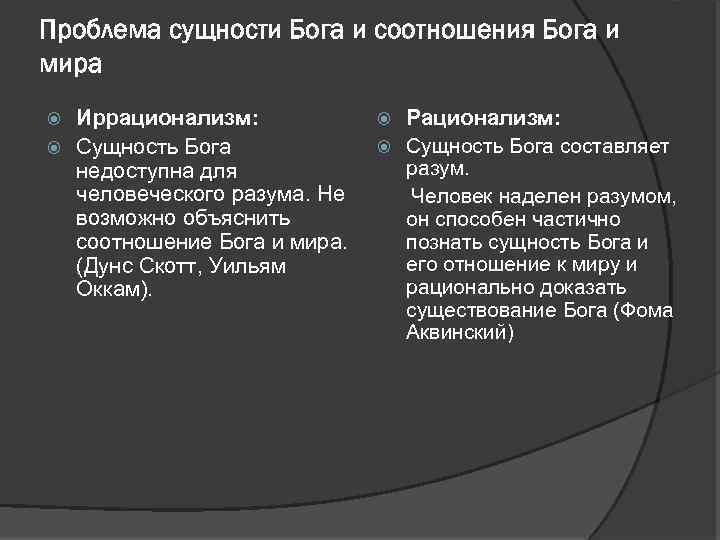 Проблема сущности Бога и соотношения Бога и мира

Иррационализм:

Сущность Бога недоступна для человеческого разума. Не возможно объяснить соотношение Бога и мира. (Дунс Скотт, Уильям Оккам).

Рационализм:

Сущность Бога составляет разум.

Человек наделен разумом, он способен частично познать сущность Бога и его отношение к миру и рационально доказать существование Бога (Фома Аквинский)